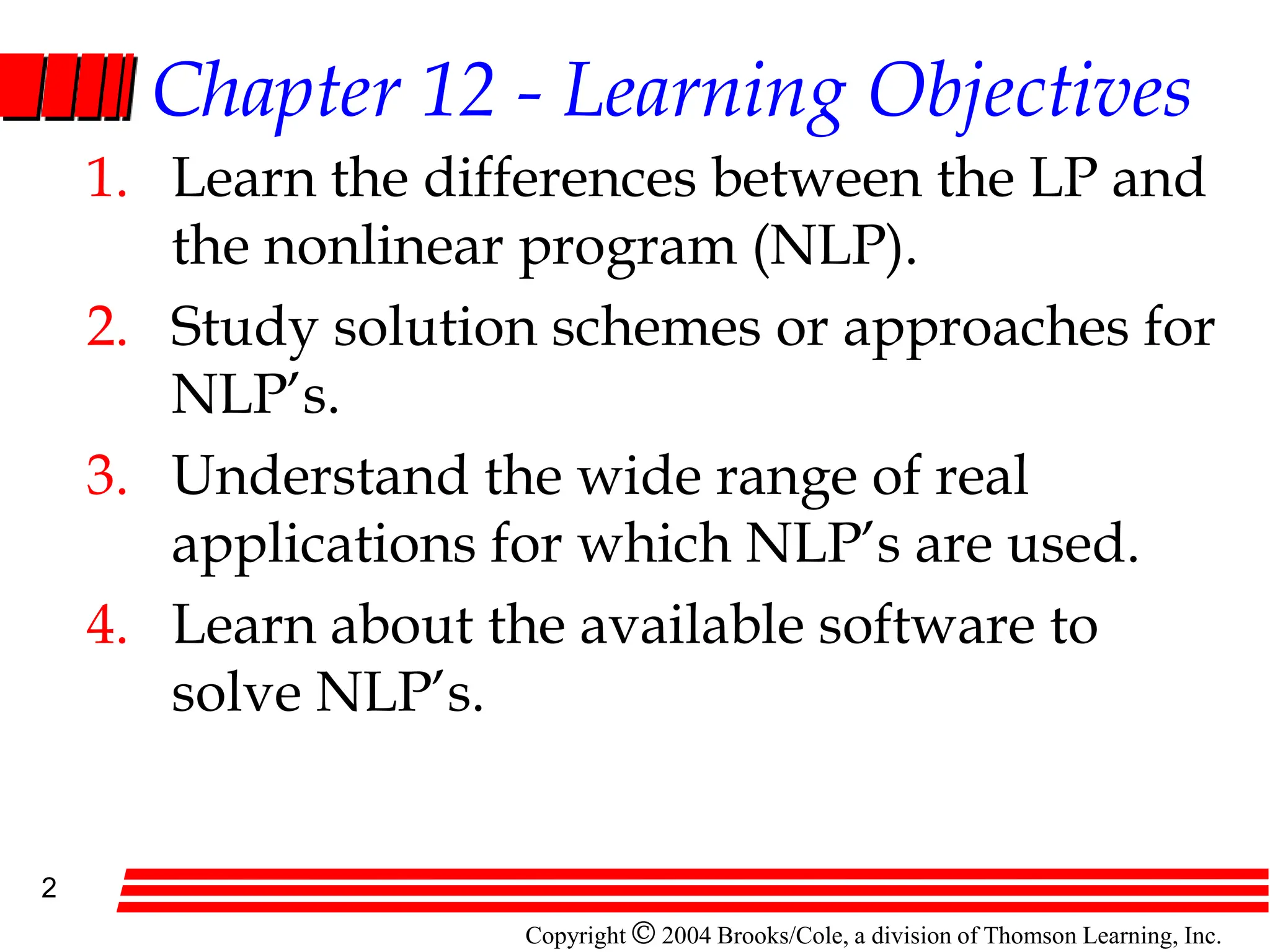 Chapter 12 - Learning Objectives

1. Learn the differences between the LP and the nonlinear program (NLP).

2. Study solution schemes or approaches for NLP's.

3. Understand the wide range of real applications for which NLP's are used.

4. Learn about the available software to solve NLP's.

2

Copyright © 2004 Brooks/Cole, a division of Thomson Learning, Inc.